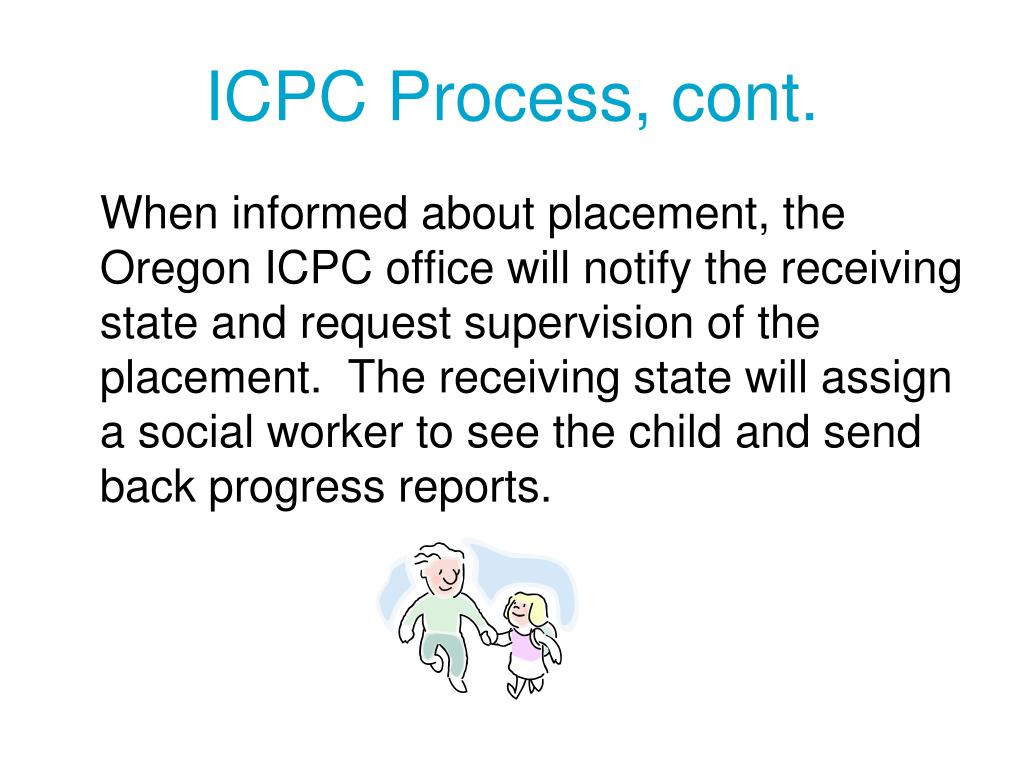 ICPC Process, cont.

When informed about placement, the Oregon ICPC office will notify the receiving state and request supervision of the placement.  The receiving state will assign a social worker to see the child and send back progress reports.